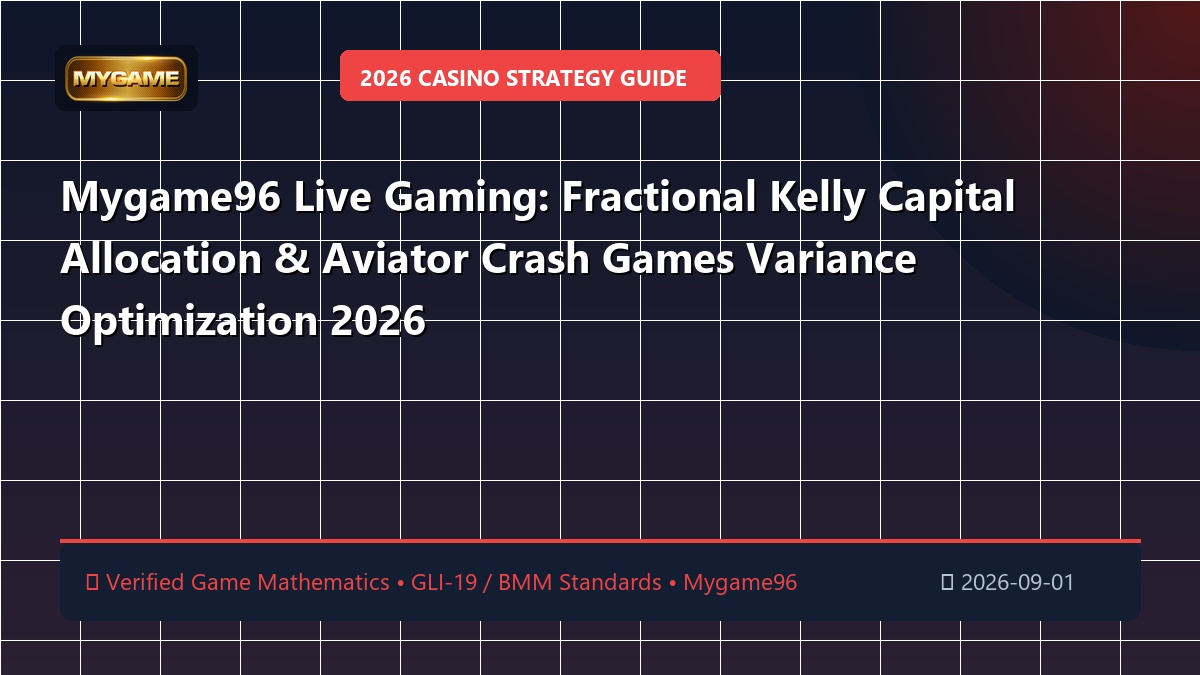 MYGAME

2026 CASINO STRATEGY GUIDE

Mygame96 Live Gaming: Fractional Kelly Capital Allocation & Aviator Crash Games Variance Optimization 2026

Verified Game Mathematics • GLI-19 / BMM Standards • Mygame96

2026-09-01